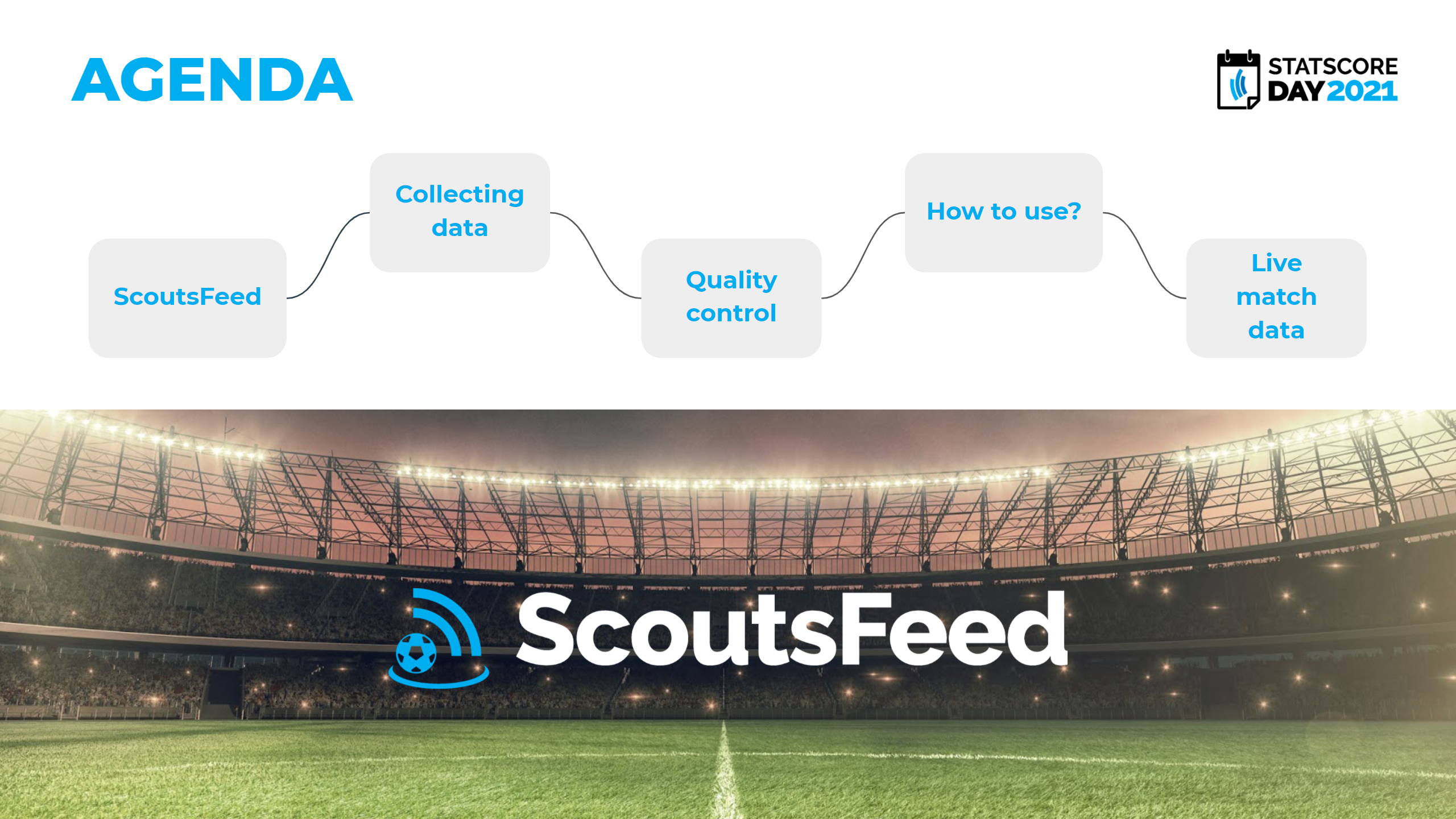 AGENDA

STATSCORE DAY 2021

ScoutsFeed

Collecting data

Quality control

How to use?

Live match data

ScoutsFeed